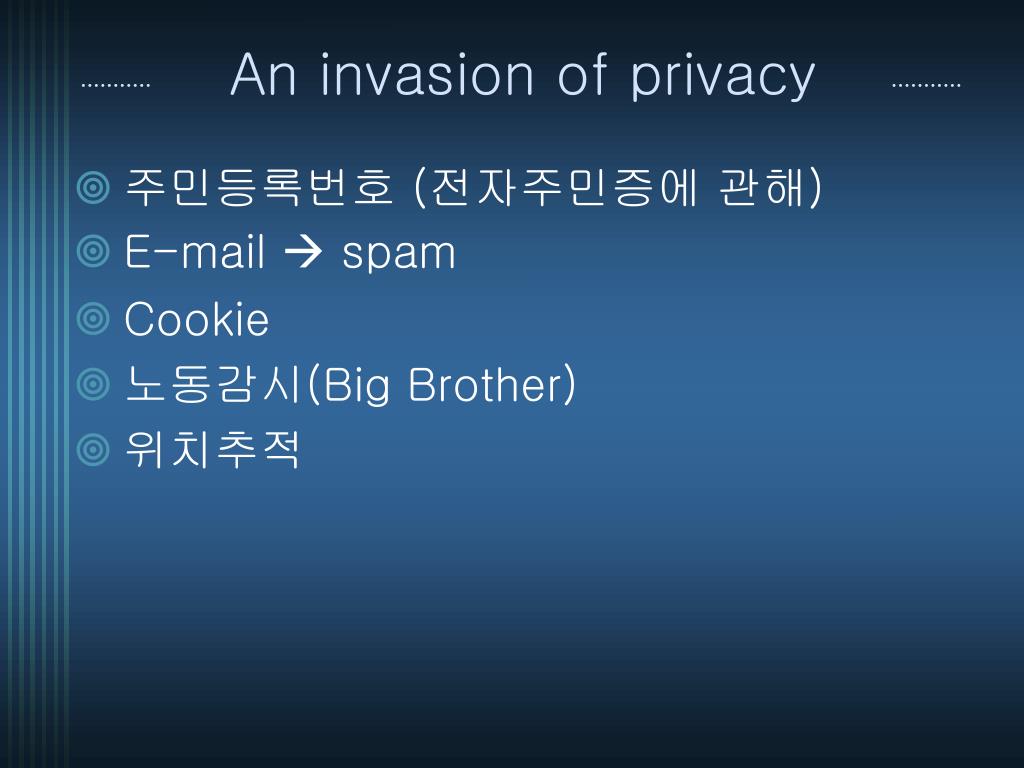 An invasion of privacy

◎ 주민등록번호 (전자주민증에 관해)
◎ E-mail → spam
◎ Cookie
◎ 노동감시(Big Brother)
◎ 위치추적